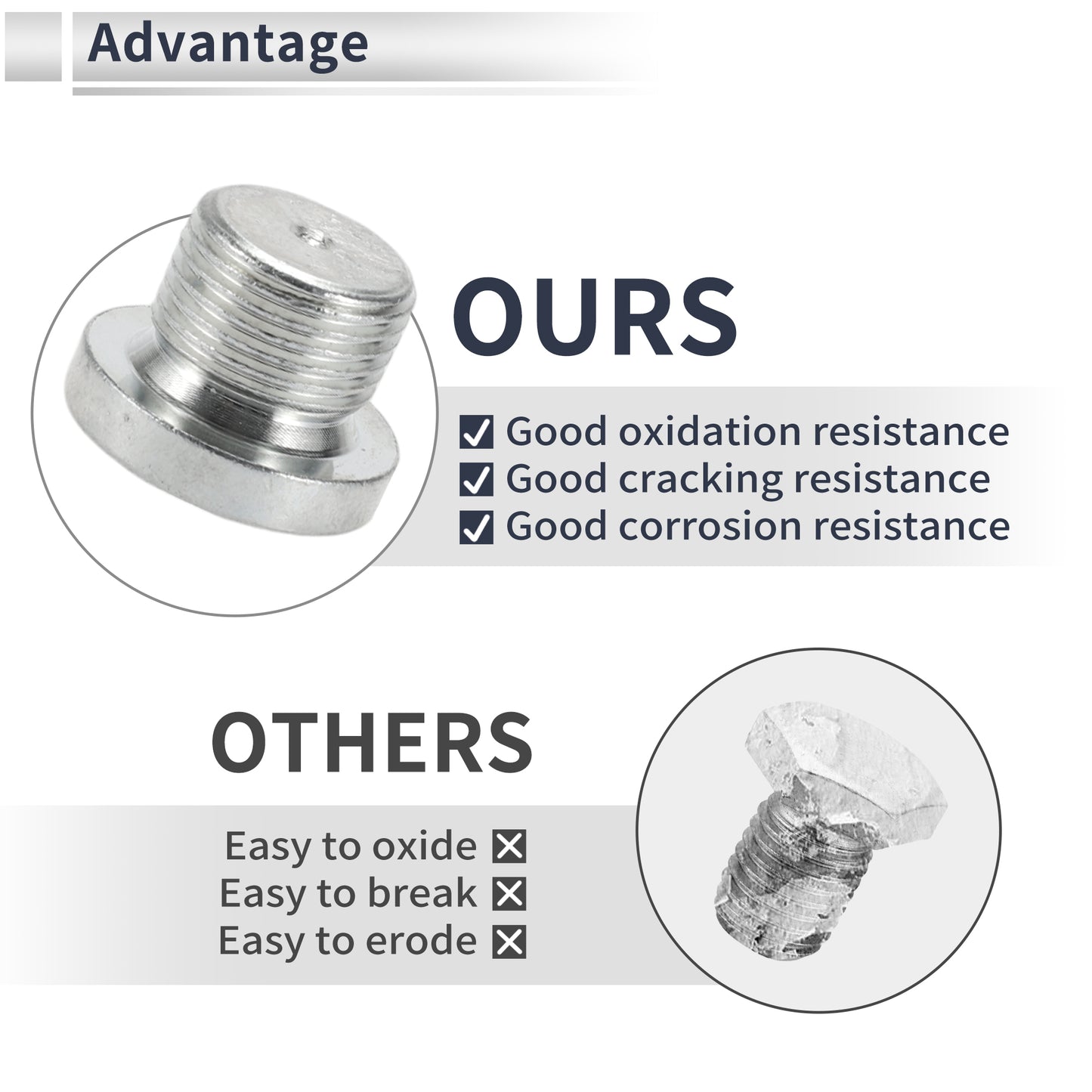 Advantage

OURS

☑ Good oxidation resistance
☑ Good cracking resistance
☑ Good corrosion resistance

OTHERS

Easy to oxide ☒
Easy to break ☒
Easy to erode ☒